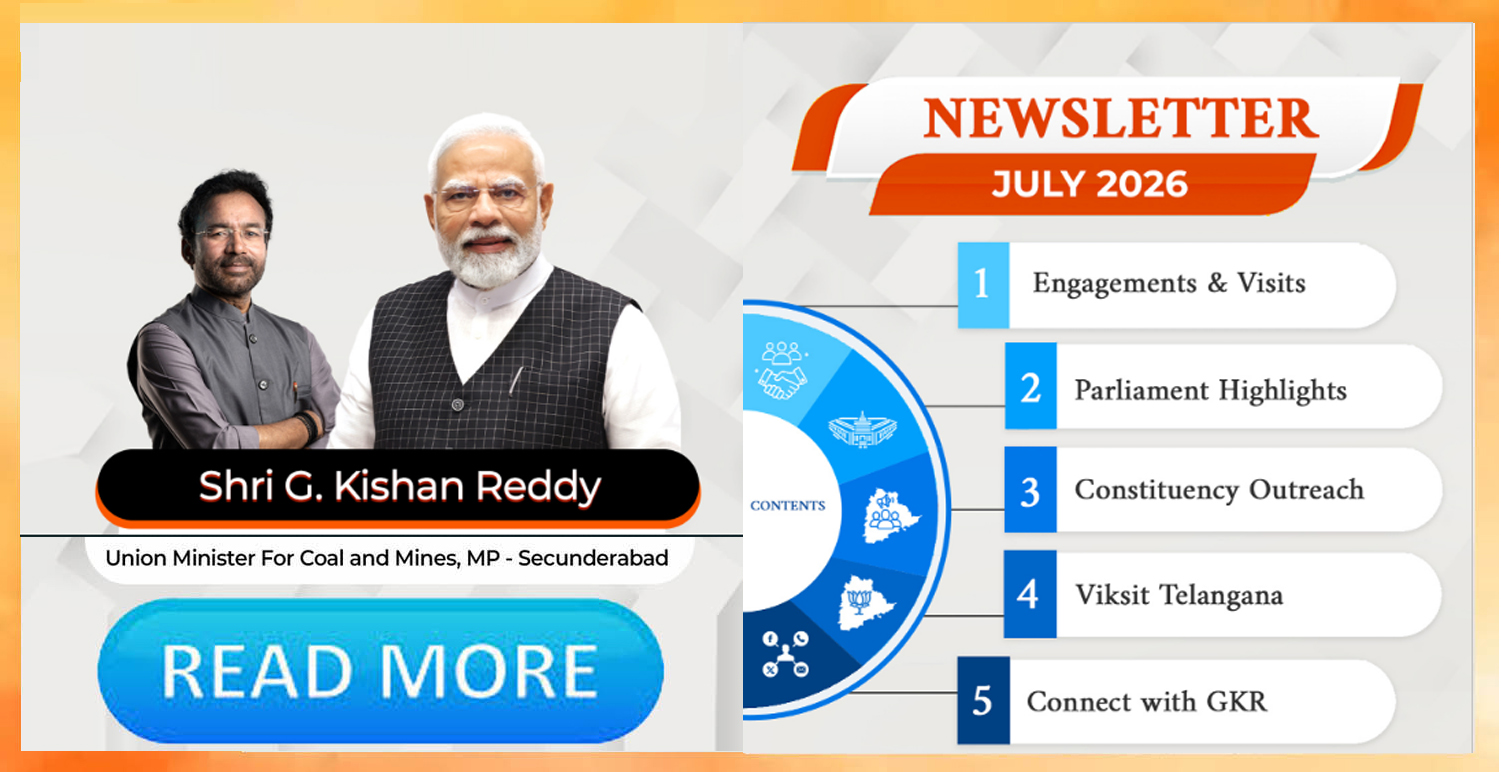 Shri G. Kishan Reddy

Union Minister For Coal and Mines, MP - Secunderabad

READ MORE

NEWSLETTER

JULY 2026

CONTENTS

1 Engagements & Visits

2 Parliament Highlights

3 Constituency Outreach

4 Viksit Telangana

5 Connect with GKR